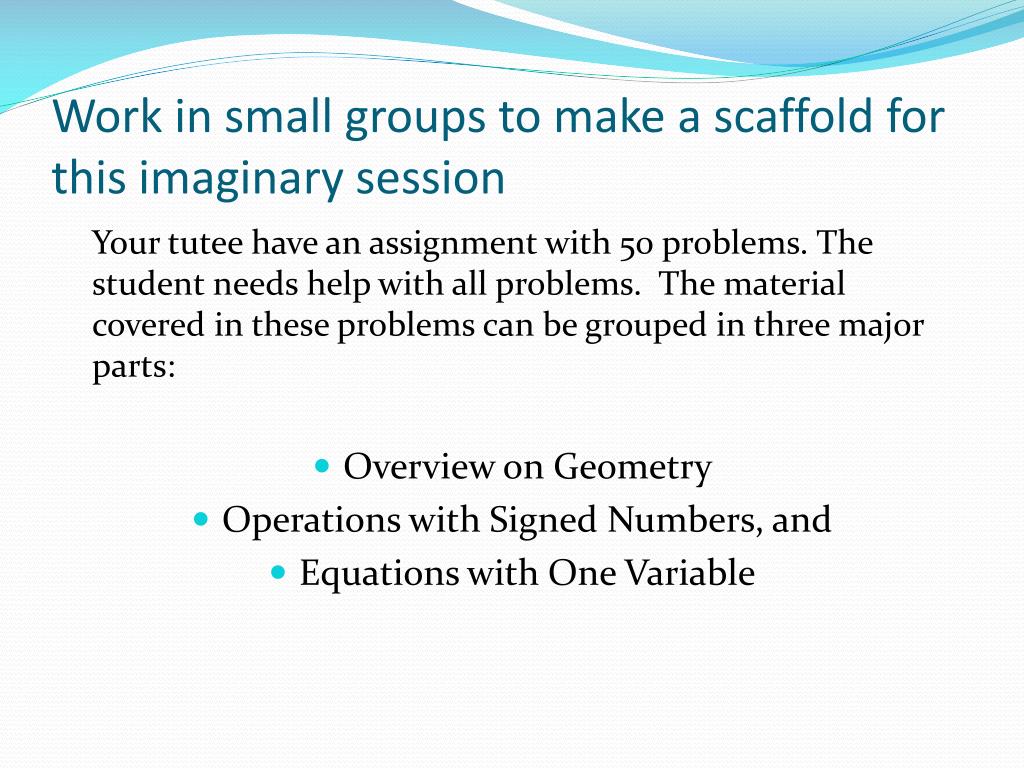 Work in small groups to make a scaffold for this imaginary session

Your tutee have an assignment with 50 problems. The student needs help with all problems.  The material covered in these problems can be grouped in three major parts:

- Overview on Geometry
- Operations with Signed Numbers, and
- Equations with One Variable